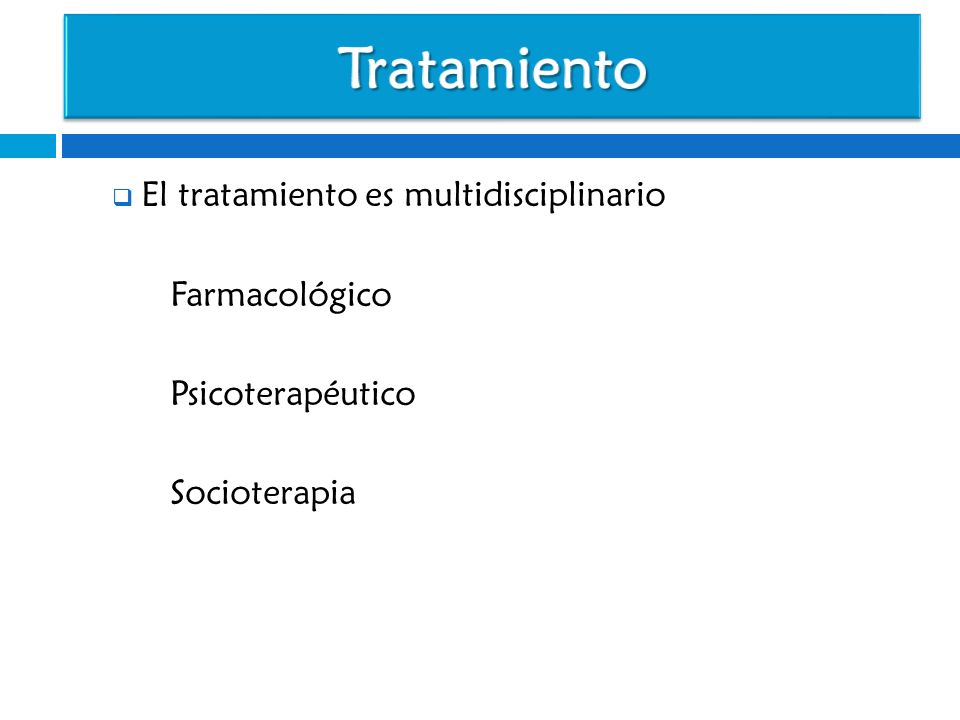 Tratamiento

El tratamiento es multidisciplinario

Farmacológico

Psicoterapéutico

Socioterapia